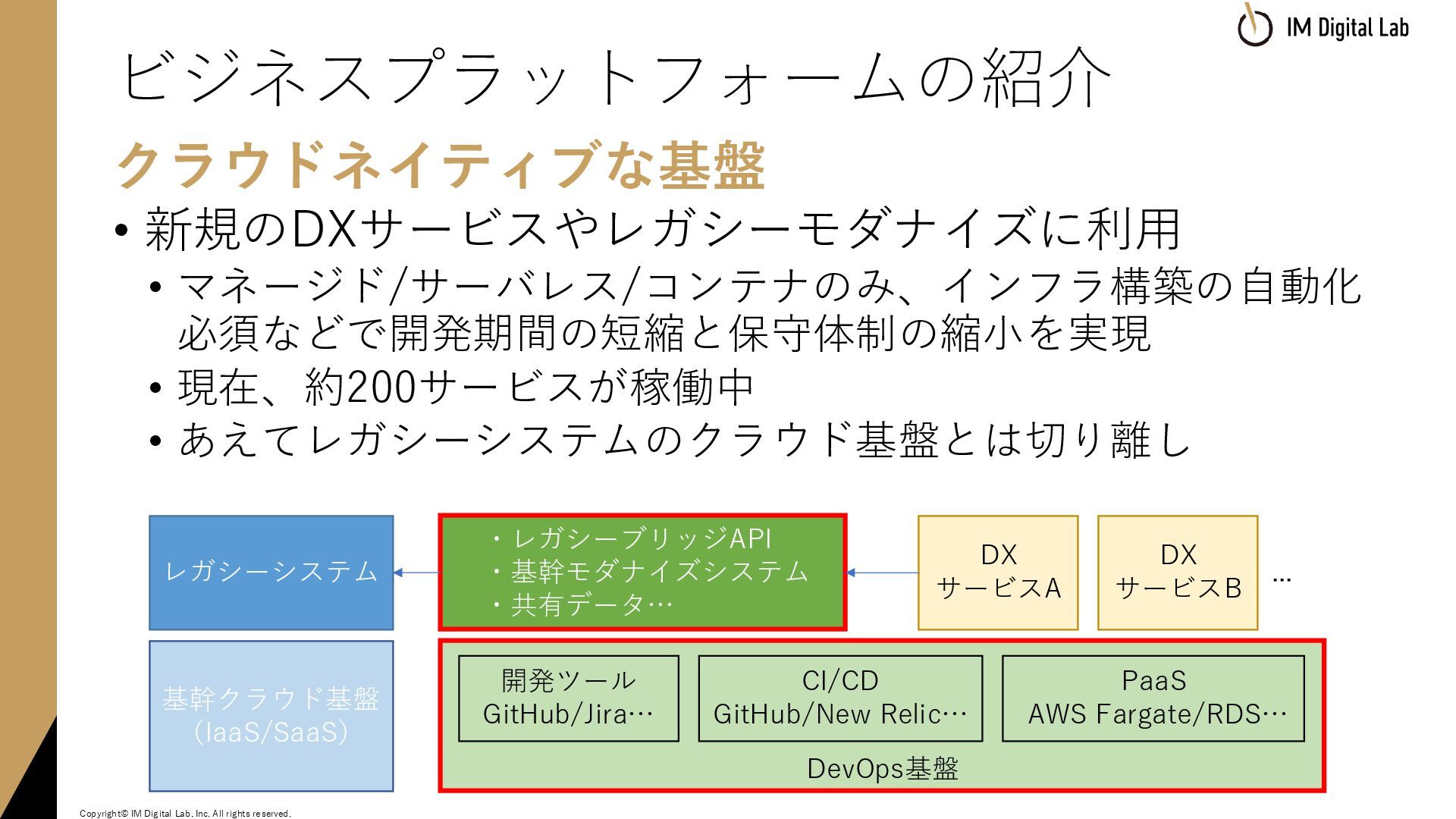 IM Digital Lab

ビジネスプラットフォームの紹介

クラウドネイティブな基盤

• 新規のDXサービスやレガシーモダナイズに利用
  • マネージド/サーバレス/コンテナのみ、インフラ構築の自動化必須などで開発期間の短縮と保守体制の縮小を実現
  • 現在、約200サービスが稼働中
  • あえてレガシーシステムのクラウド基盤とは切り離し

レガシーシステム

・レガシーブリッジAPI
・基幹モダナイズシステム
・共有データ…

DX
サービスA

DX
サービスB

…

基幹クラウド基盤
(IaaS/SaaS)

開発ツール
GitHub/Jira…

CI/CD
GitHub/New Relic…

PaaS
AWS Fargate/RDS…

DevOps基盤

Copyright© IM Digital Lab, Inc. All rights reserved.